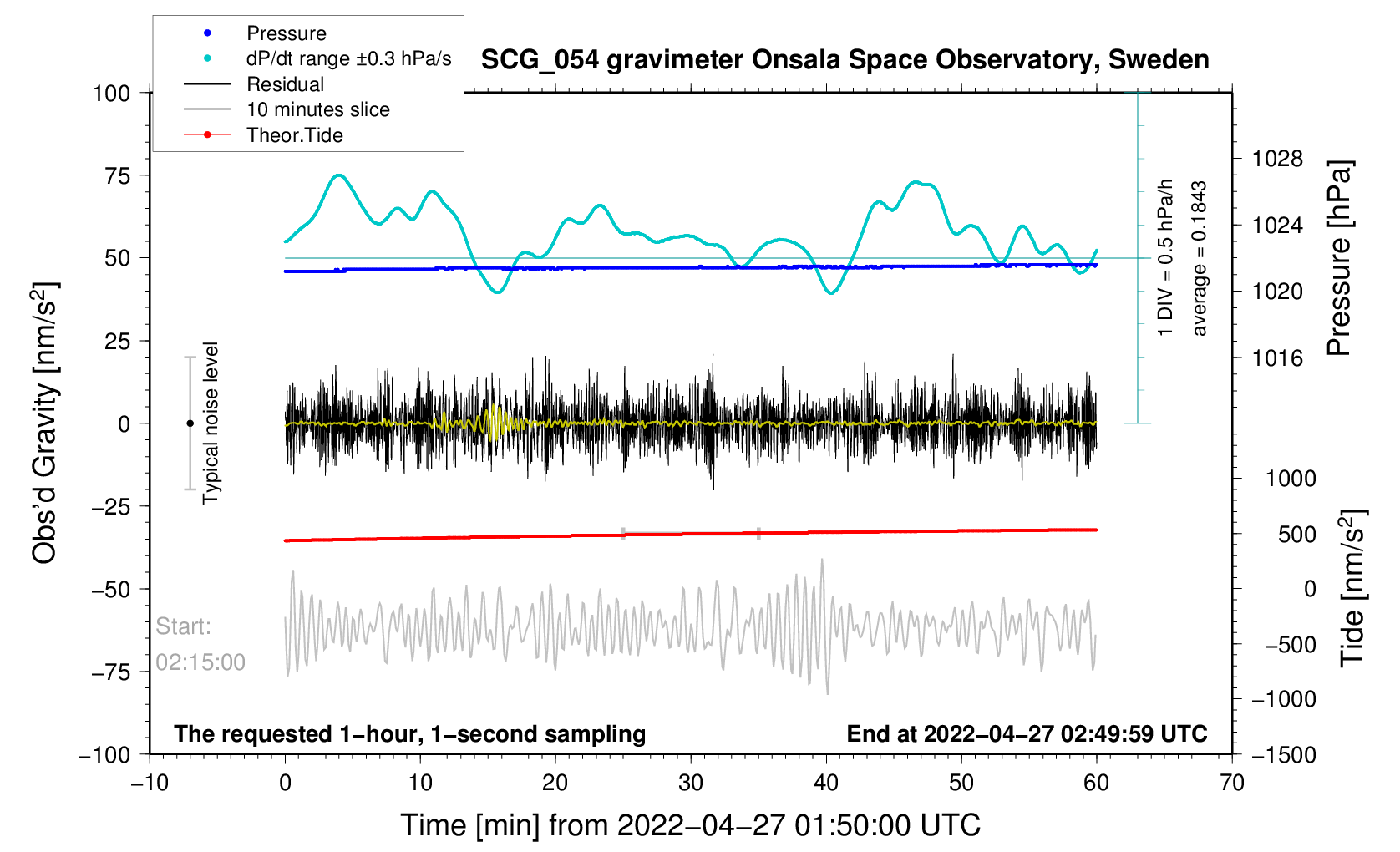 Pressure
dP/dt range ±0.3 hPa/s
Residual
10 minutes slice
Theor.Tide

SCG_054 gravimeter Onsala Space Observatory, Sweden

100
75
50
25
0
−25
−50
−75
−100

Obs'd Gravity [nm/s$^2$]

Typical noise level

1 DIV = 0.5 hPa/h
average = 0.1843

1028
1024
1020
1016

Pressure [hPa]

1000
500
0
−500
−1000
−1500

Tide [nm/s$^2$]

Start:
02:15:00

The requested 1−hour, 1−second sampling
End at 2022−04−27 02:49:59 UTC

−10
0
10
20
30
40
50
60
70

Time [min] from 2022−04−27 01:50:00 UTC